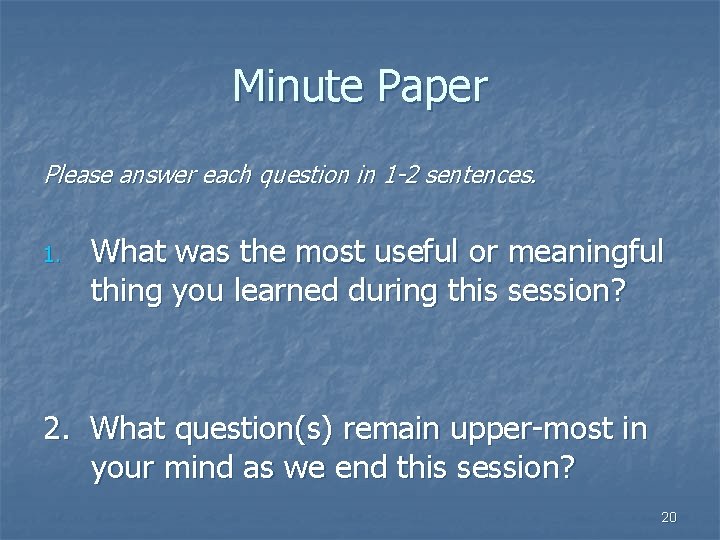 Minute Paper

Please answer each question in 1-2 sentences.

1. What was the most useful or meaningful thing you learned during this session?

2. What question(s) remain upper-most in your mind as we end this session?

20